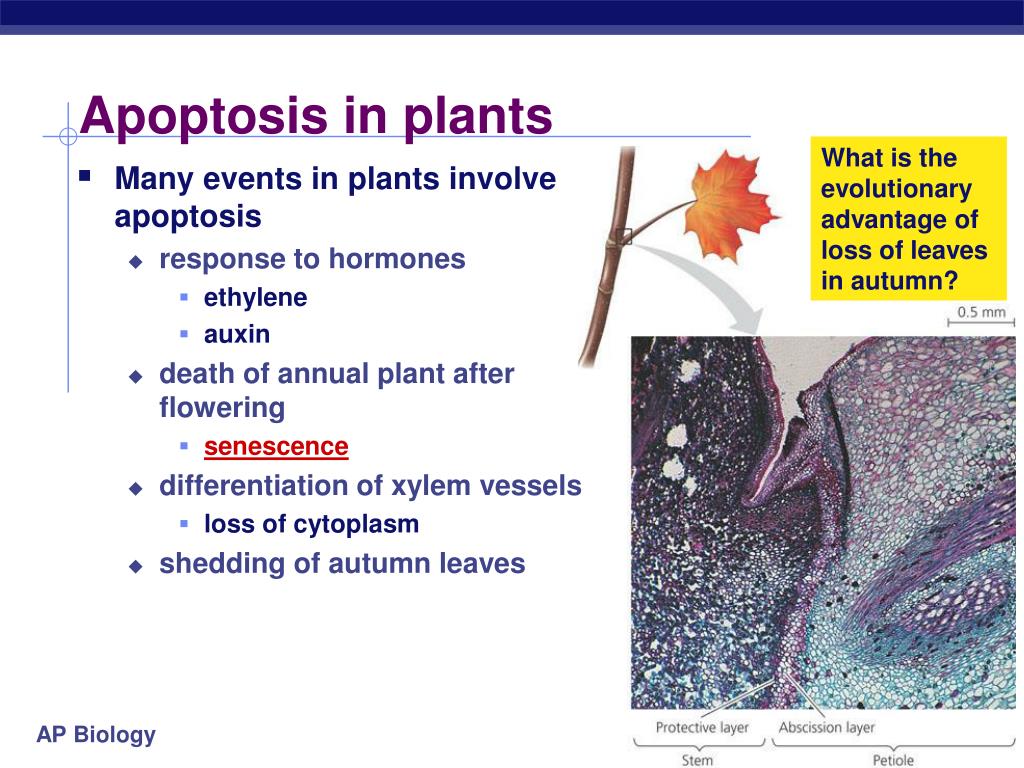 Apoptosis in plants

Many events in plants involve apoptosis

response to hormones

ethylene

auxin

death of annual plant after flowering

senescence

differentiation of xylem vessels

loss of cytoplasm

shedding of autumn leaves

What is the evolutionary advantage of loss of leaves in autumn?

0.5 mm

Protective layer

Abscission layer

Stem

Petiole

AP Biology